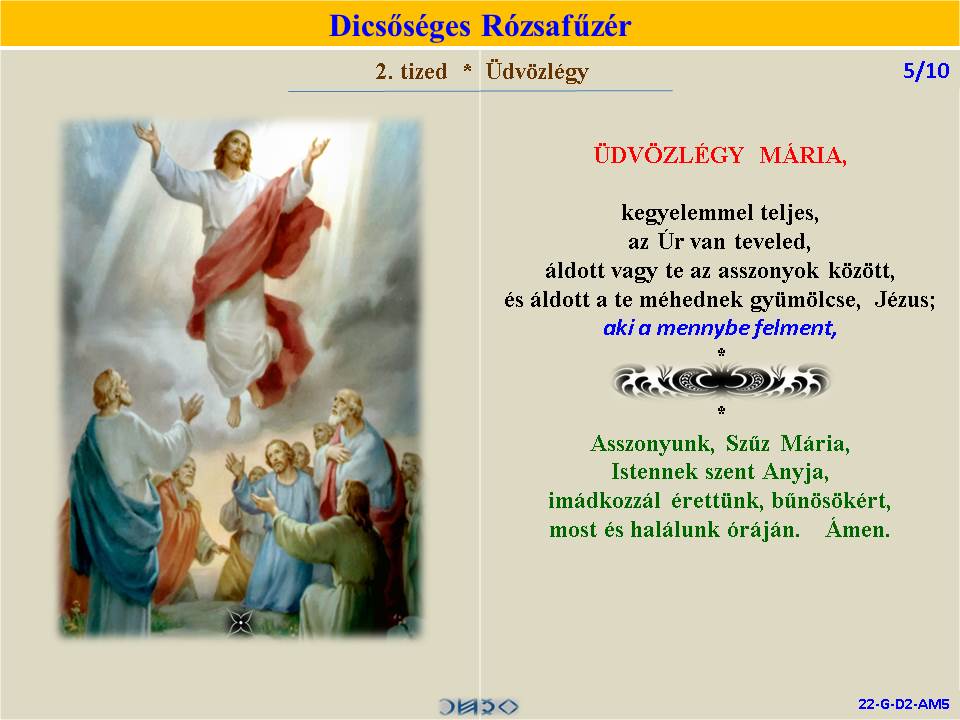 Dicsőséges Rózsafűzér

2. tized * Üdvözlégy

5/10

ÜDVÖZLÉGY MÁRIA,

kegyelemmel teljes,
az Úr van teveled,
áldott vagy te az asszonyok között,
és áldott a te méhednek gyümölcse, Jézus;
aki a mennybe felment,

*

*

Asszonyunk, Szűz Mária,
Istennek szent Anyja,
imádkozzál érettünk, bűnösökért,
most és halálunk óráján. Ámen.

22-G-D2-AM5